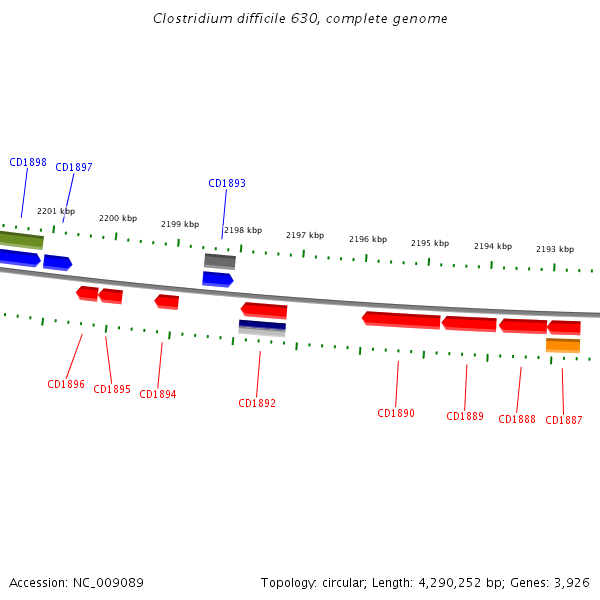 Clostridium difficile 630, complete genome

CD1898
CD1897
CD1893

2201 kbp
2200 kbp
2199 kbp
2198 kbp
2197 kbp
2196 kbp
2195 kbp
2194 kbp
2193 kbp

CD1896
CD1895
CD1894
CD1892
CD1890
CD1889
CD1888
CD1887

Accession: NC_009089

Topology: circular; Length: 4,290,252 bp; Genes: 3,926